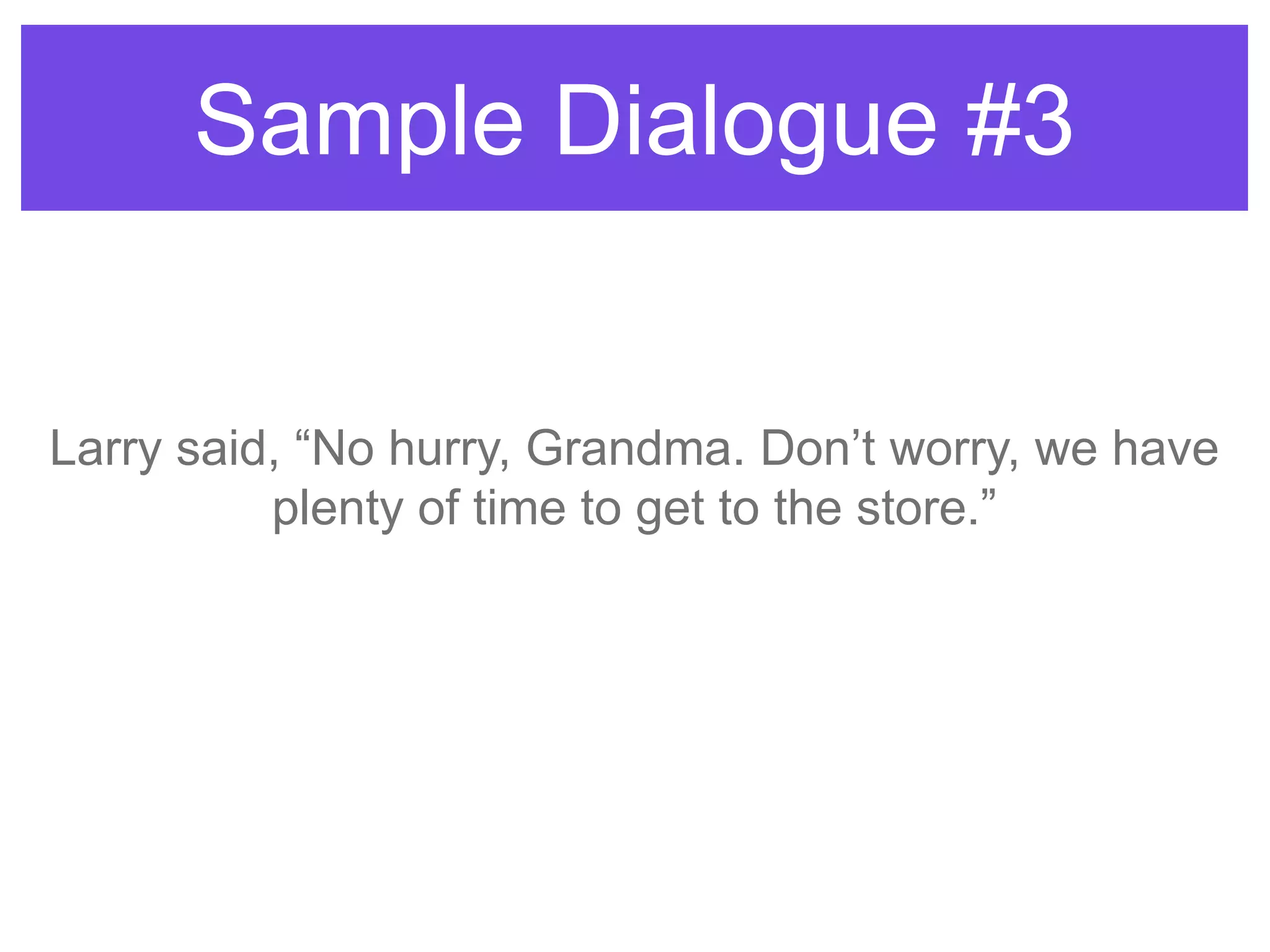 Sample Dialogue #3

Larry said, “No hurry, Grandma. Don’t worry, we have plenty of time to get to the store.”